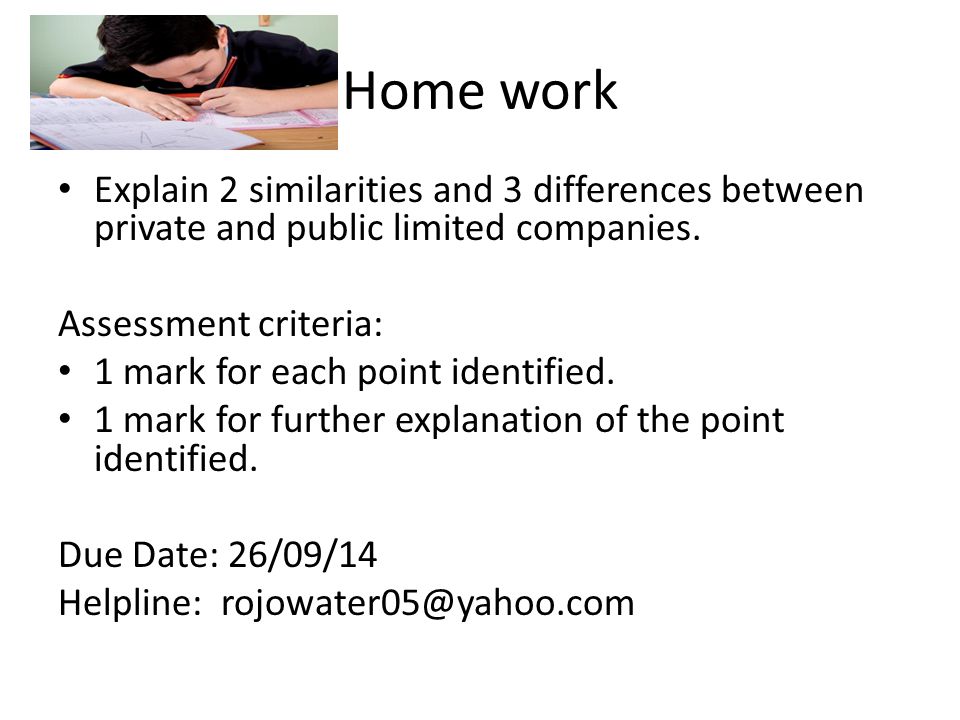 Home work

• Explain 2 similarities and 3 differences between private and public limited companies.

Assessment criteria:
• 1 mark for each point identified.
• 1 mark for further explanation of the point identified.

Due Date: 26/09/14
Helpline: rojowater05@yahoo.com